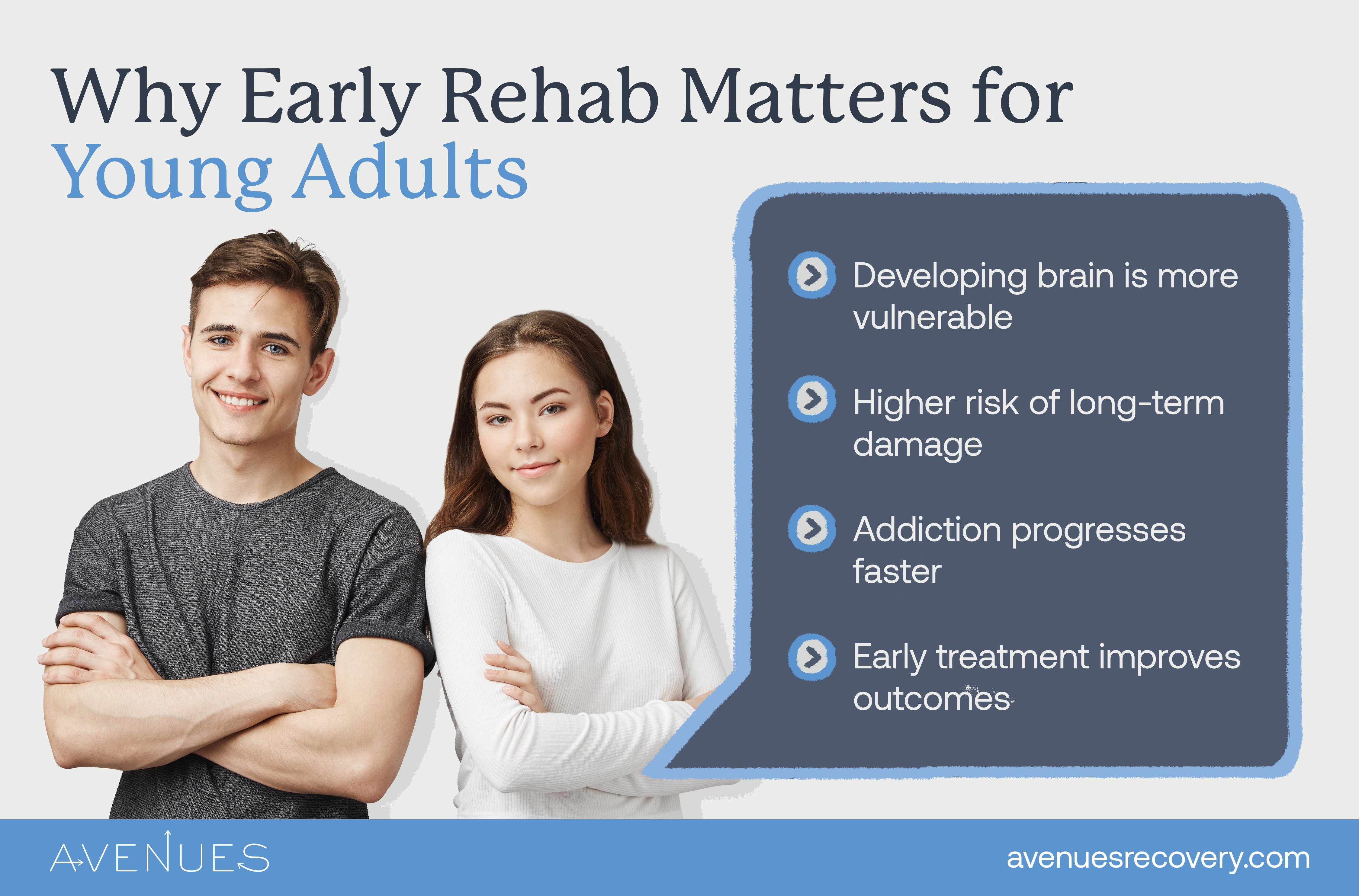 Why Early Rehab Matters for Young Adults

Developing brain is more vulnerable

Higher risk of long-term damage

Addiction progresses faster

Early treatment improves outcomes

AVENUES

avenuesrecovery.com